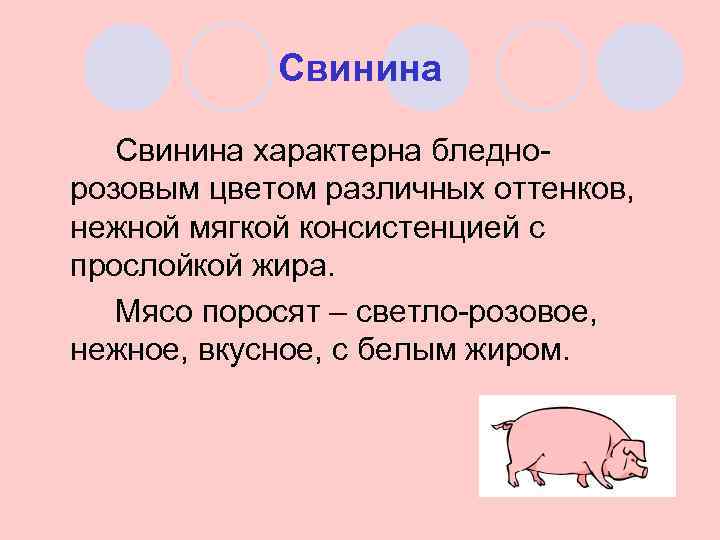 Свинина

Свинина характерна бледно-розовым цветом различных оттенков, нежной мягкой консистенцией с прослойкой жира.

Мясо поросят – светло-розовое, нежное, вкусное, с белым жиром.